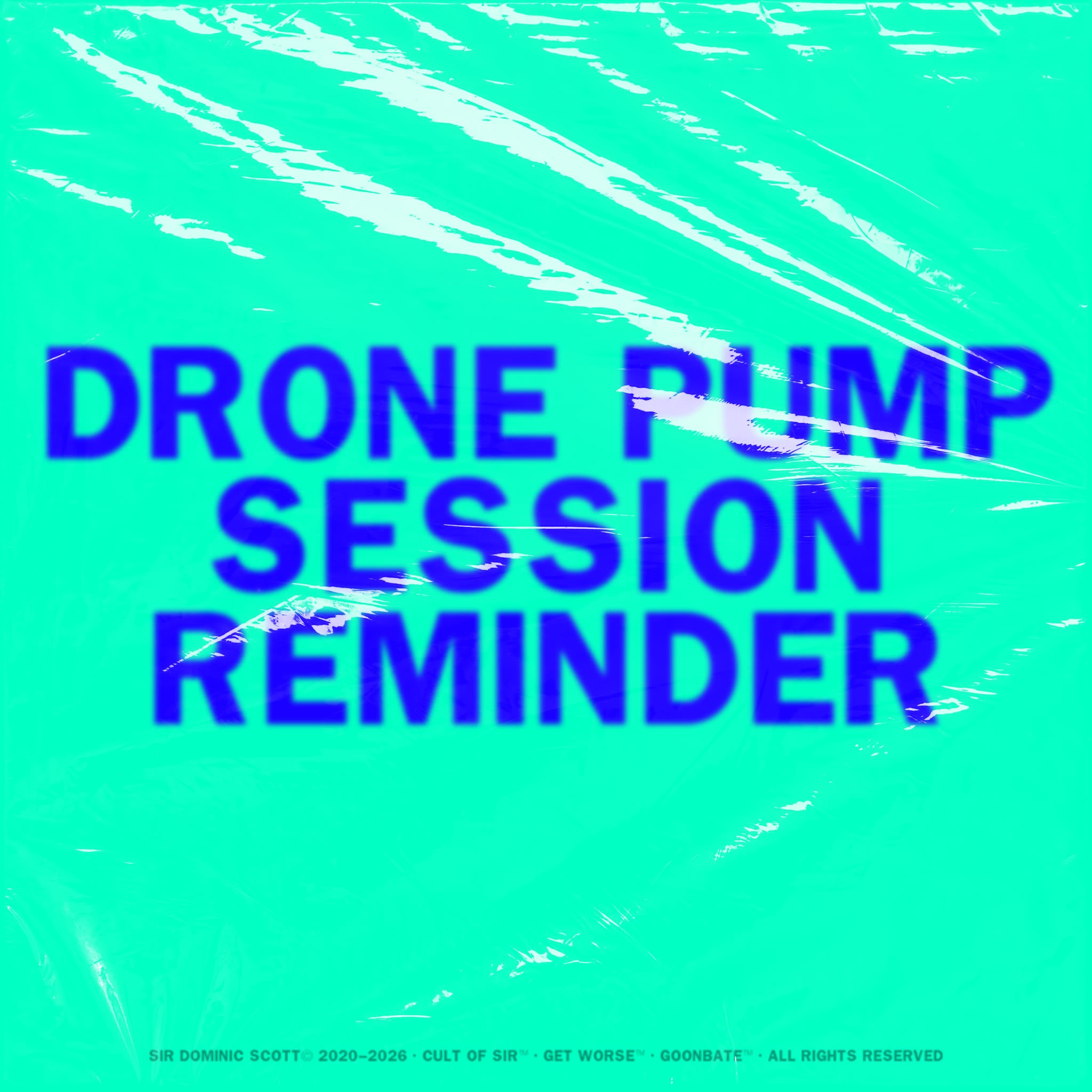 DRONE PUMP
SESSION
REMINDER

SIR DOMINIC SCOTT© 2020–2026 · CULT OF SIR™ · GET WORSE™ · GOONBATE™ · ALL RIGHTS RESERVED